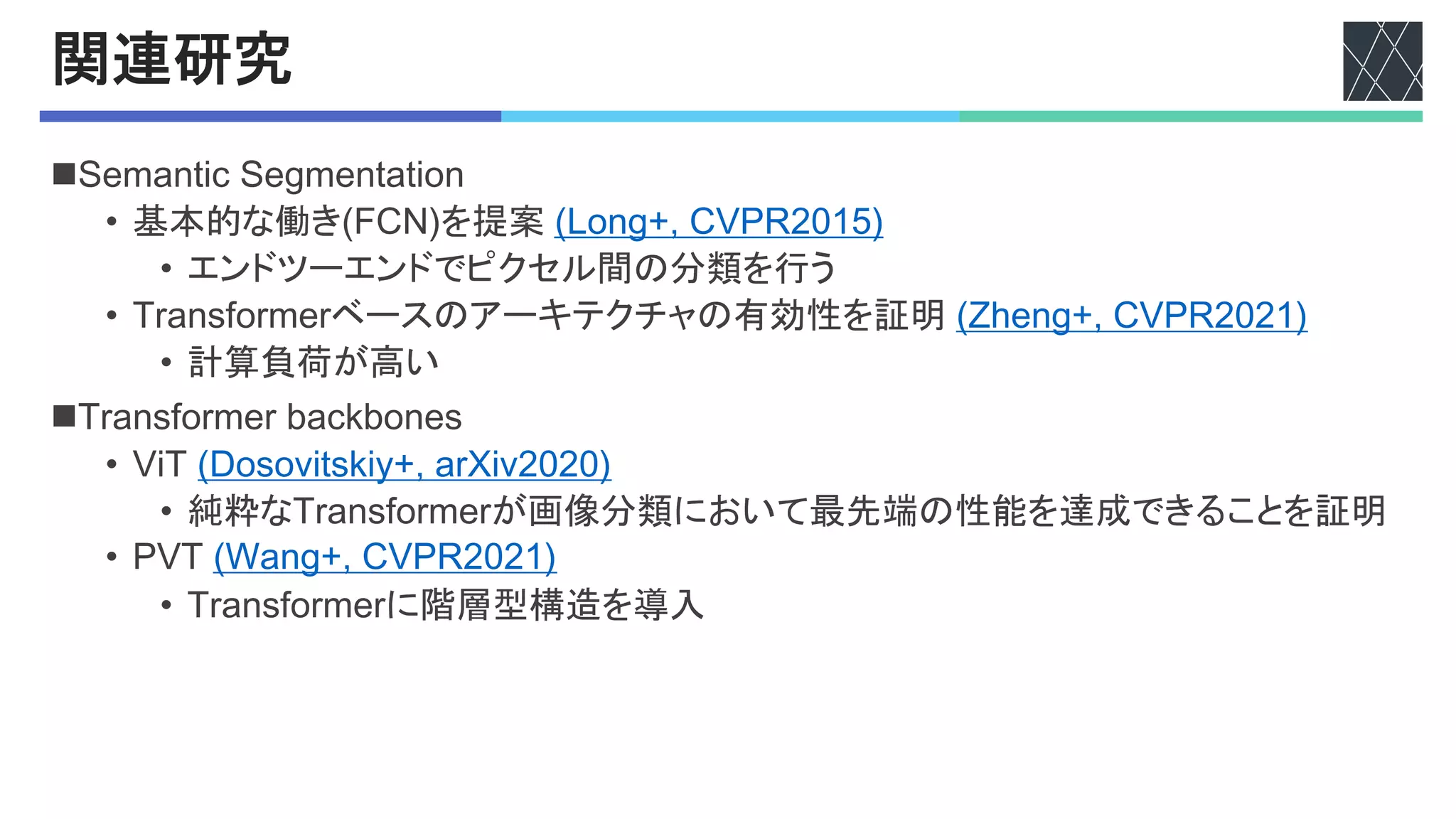 関連研究

■Semantic Segmentation
• 基本的な働き(FCN)を提案 (Long+, CVPR2015)
• エンドツーエンドでピクセル間の分類を行う
• Transformerベースのアーキテクチャの有効性を証明 (Zheng+, CVPR2021)
• 計算負荷が高い

■Transformer backbones
• ViT (Dosovitskiy+, arXiv2020)
• 純粋なTransformerが画像分類において最先端の性能を達成できることを証明
• PVT (Wang+, CVPR2021)
• Transformerに階層型構造を導入